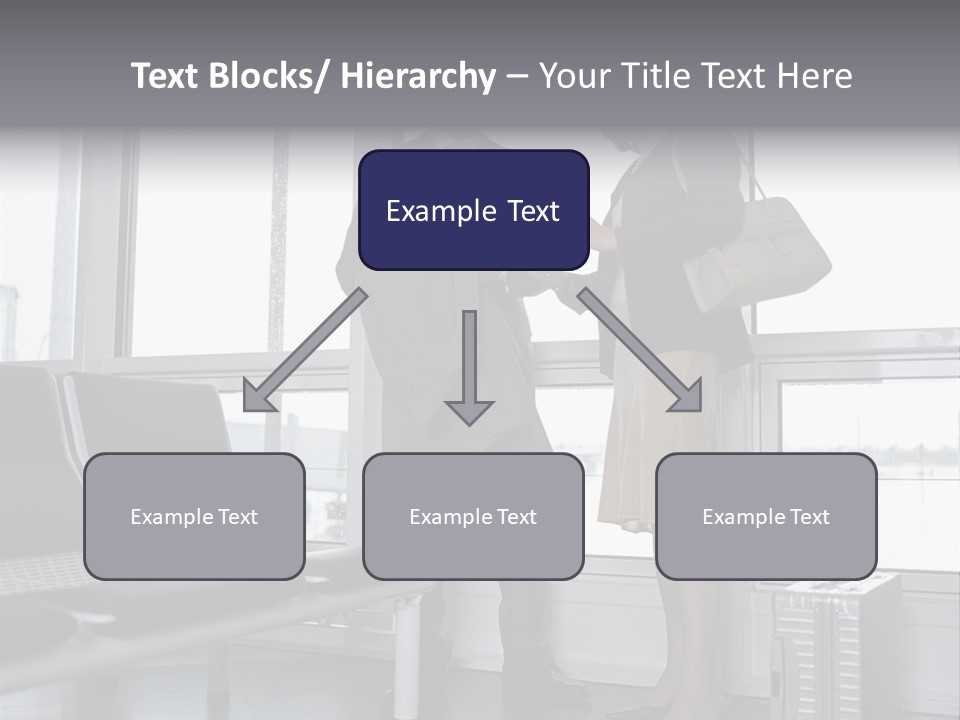 Text Blocks/ Hierarchy – Your Title Text Here

Example Text

Example Text

Example Text

Example Text